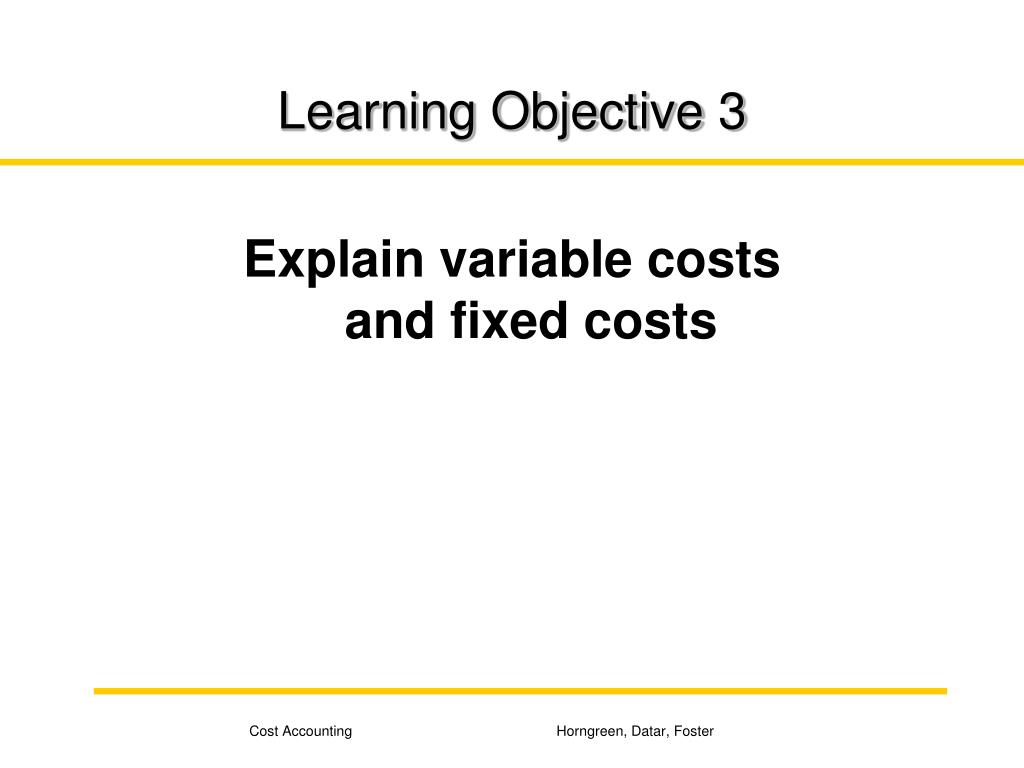 Learning Objective 3

Explain variable costs and fixed costs

Cost Accounting

Horngreen, Datar, Foster